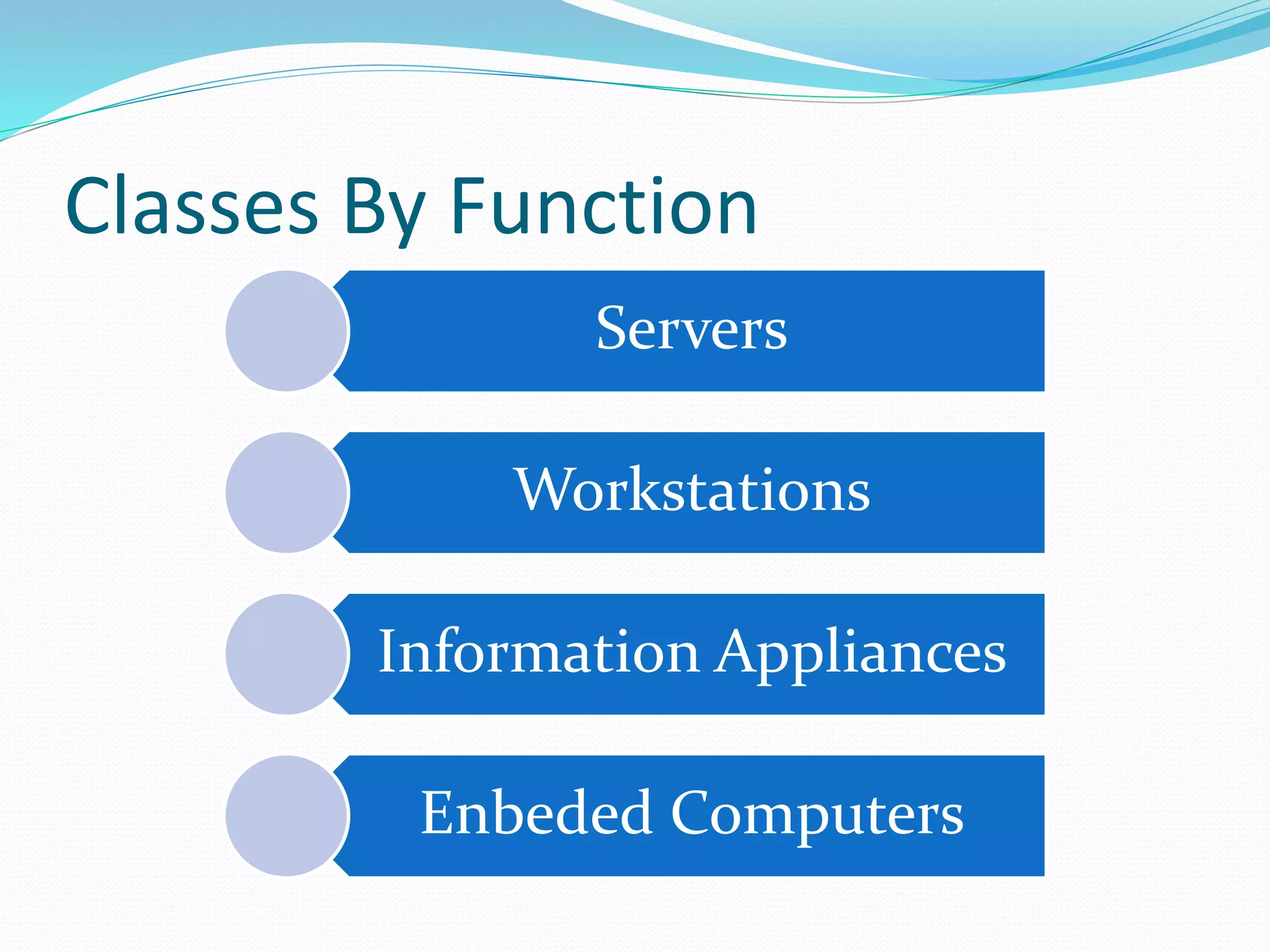 Classes By Function

Servers

Workstations

Information Appliances

Enbeded Computers